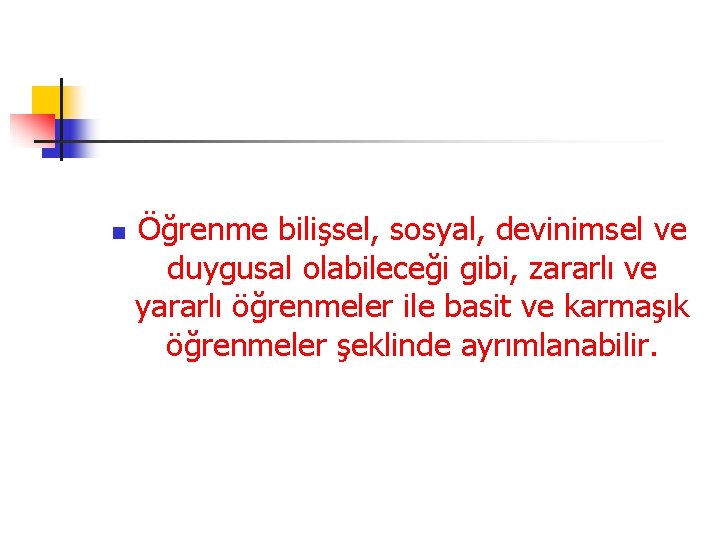 Öğrenme bilişsel, sosyal, devinimsel ve duygusal olabileceği gibi, zararlı ve yararlı öğrenmeler ile basit ve karmaşık öğrenmeler şeklinde ayrımlanabilir.